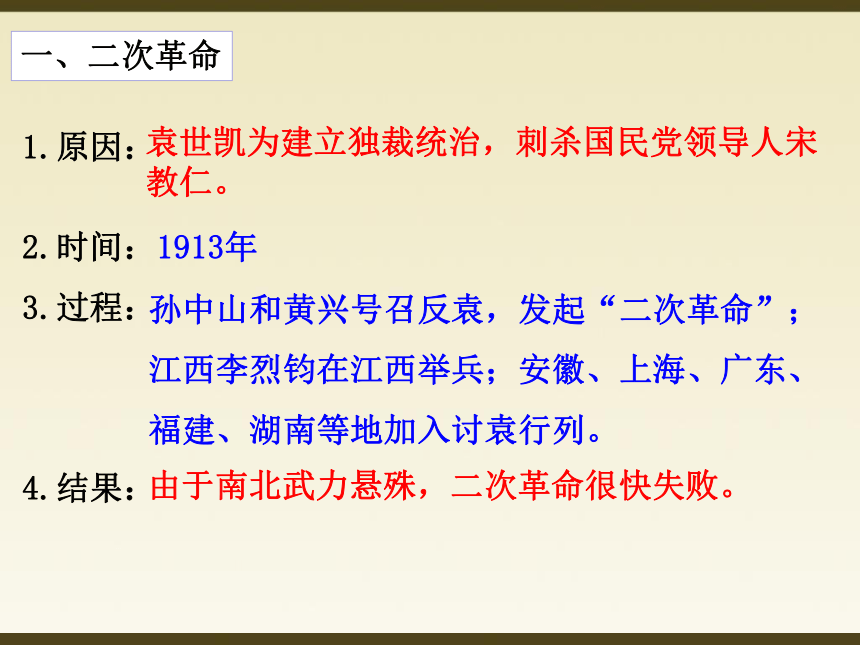 一、二次革命

1.原因：袁世凯为建立独裁统治，刺杀国民党领导人宋教仁。

2.时间：1913年

3.过程：孙中山和黄兴号召反袁，发起“二次革命”；江西李烈钧在江西举兵；安徽、上海、广东、福建、湖南等地加入讨袁行列。

4.结果：由于南北武力悬殊，二次革命很快失败。